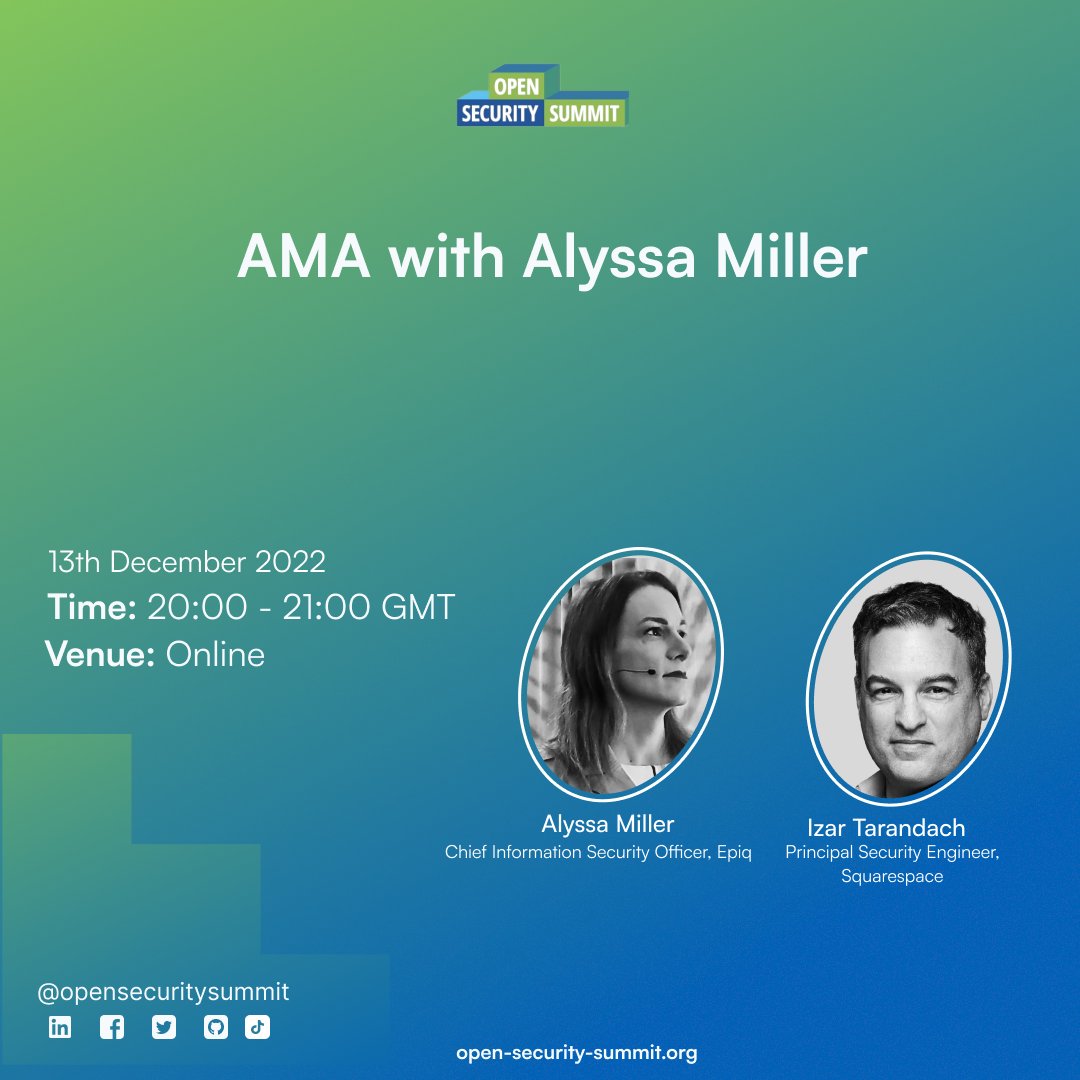 OPEN
SECURITY SUMMIT

AMA with Alyssa Miller

13th December 2022
Time: 20:00 - 21:00 GMT
Venue: Online

Alyssa Miller
Chief Information Security Officer, Epiq

Izar Tarandach
Principal Security Engineer, Squarespace

@opensecuritysummit

open-security-summit.org